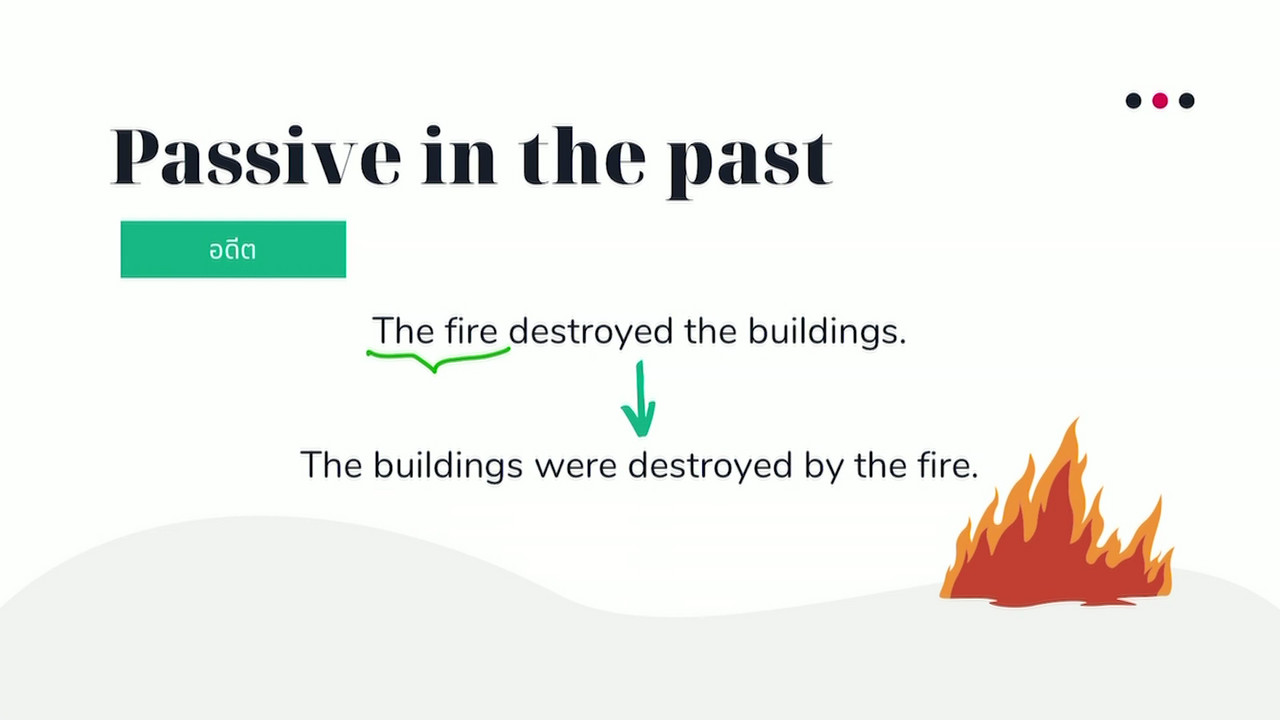 Passive in the past

อดีต

The fire destroyed the buildings.

The buildings were destroyed by the fire.